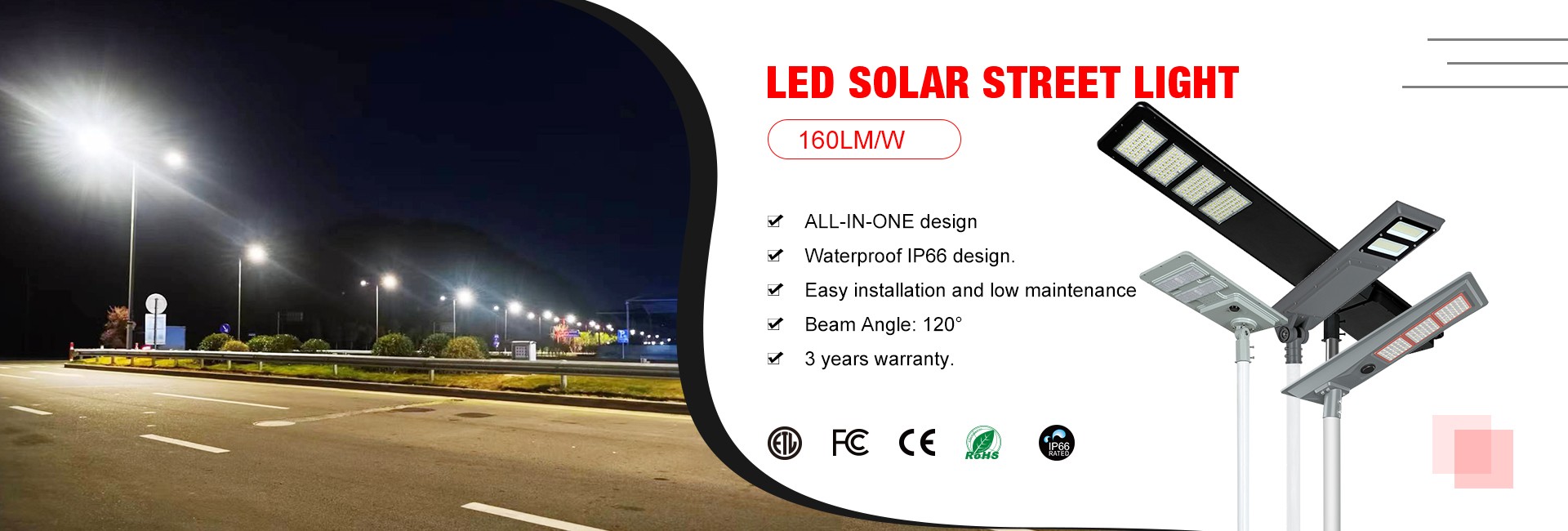 LED SOLAR STREET LIGHT

160LM/W

ALL-IN-ONE design

Waterproof IP66 design.

Easy installation and low maintenance

Beam Angle: 120°

3 years warranty.

ETL FC CE RoHS IP66 RATED